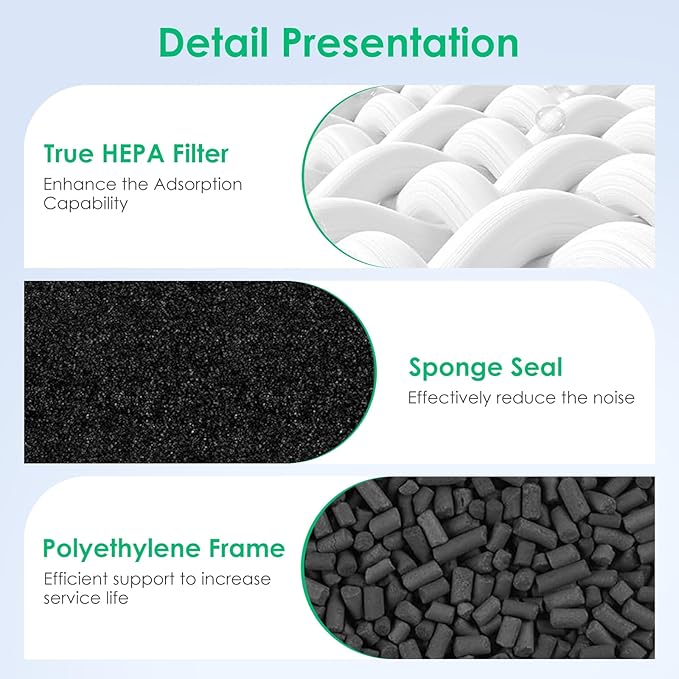 Detail Presentation

True HEPA Filter
Enhance the Adsorption Capability

Sponge Seal
Effectively reduce the noise

Polyethylene Frame
Efficient support to increase service life